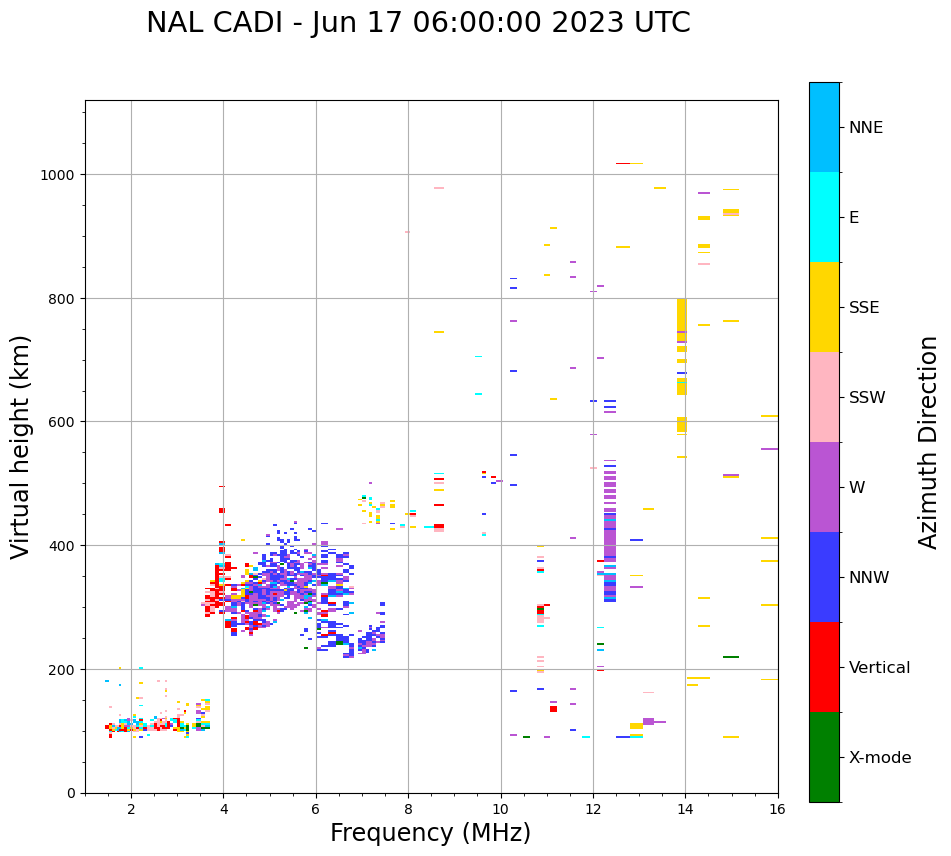 NAL CADI - Jun 17 06:00:00 2023 UTC

Virtual height (km)

1000
800
600
400
200
0

2
4
6
8
10
12
14
16

Frequency (MHz)

NNE
E
SSE
SSW
W
NNW
Vertical
X-mode

Azimuth Direction